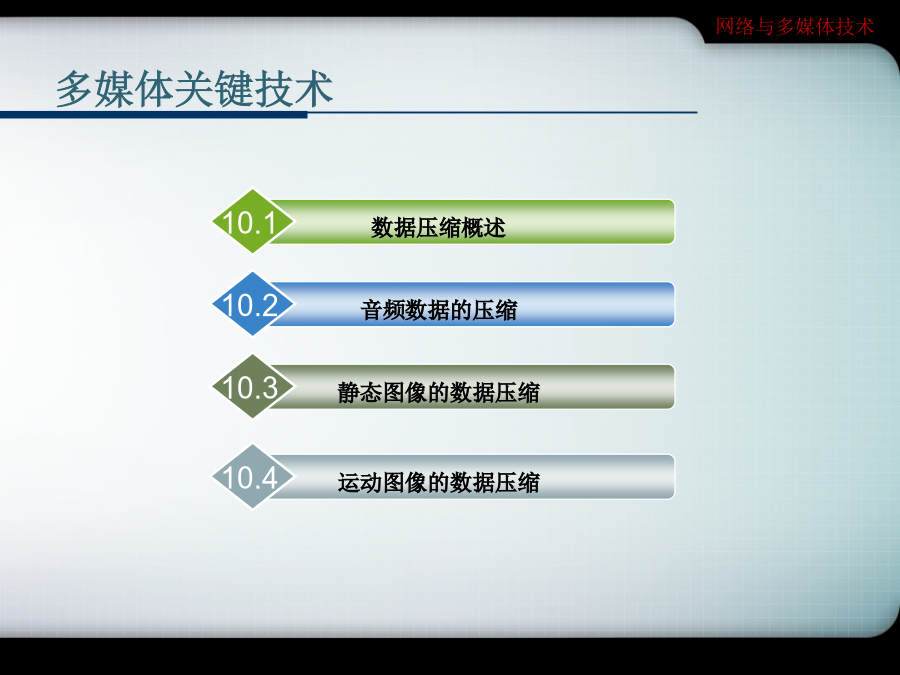 网络与多媒体技术

多媒体关键技术

10.1 数据压缩概述

10.2 音频数据的压缩

10.3 静态图像的数据压缩

10.4 运动图像的数据压缩